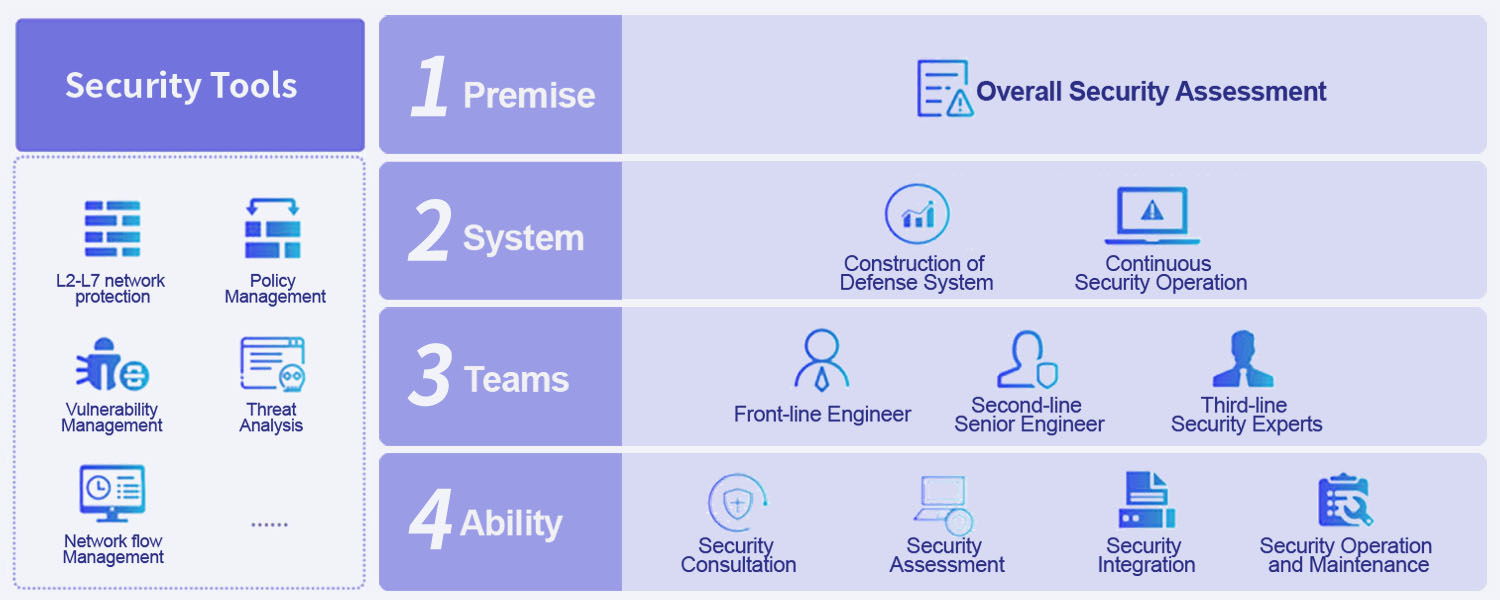 Security Tools

L2-L7 network protection

Policy Management

Vulnerability Management

Threat Analysis

Network flow Management

......

1 Premise

Overall Security Assessment

2 System

Construction of Defense System

Continuous Security Operation

3 Teams

Front-line Engineer

Second-line Senior Engineer

Third-line Security Experts

4 Ability

Security Consultation

Security Assessment

Security Integration

Security Operation and Maintenance